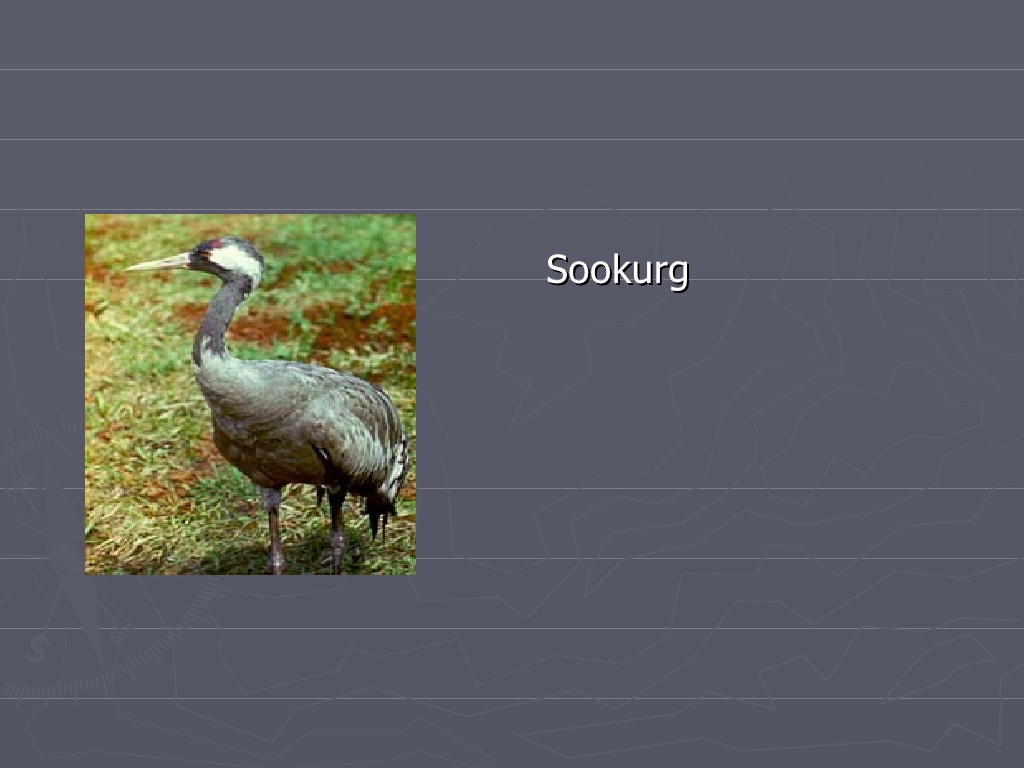 Sookurg